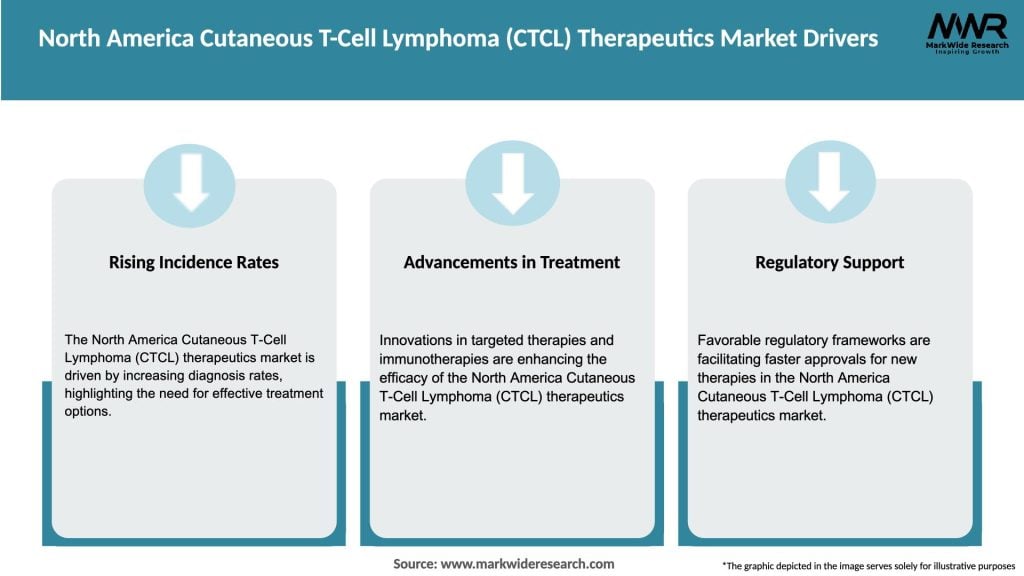 North America Cutaneous T-Cell Lymphoma (CTCL) Therapeutics Market Drivers

MWR
MarkWide Research
Inspiring Growth

Rising Incidence Rates

The North America Cutaneous T-Cell Lymphoma (CTCL) therapeutics market is driven by increasing diagnosis rates, highlighting the need for effective treatment options.

Advancements in Treatment

Innovations in targeted therapies and immunotherapies are enhancing the efficacy of the North America Cutaneous T-Cell Lymphoma (CTCL) therapeutics market.

Regulatory Support

Favorable regulatory frameworks are facilitating faster approvals for new therapies in the North America Cutaneous T-Cell Lymphoma (CTCL) therapeutics market.

Source: www.markwideresearch.com

*The graphic depicted in the image serves solely for illustrative purposes